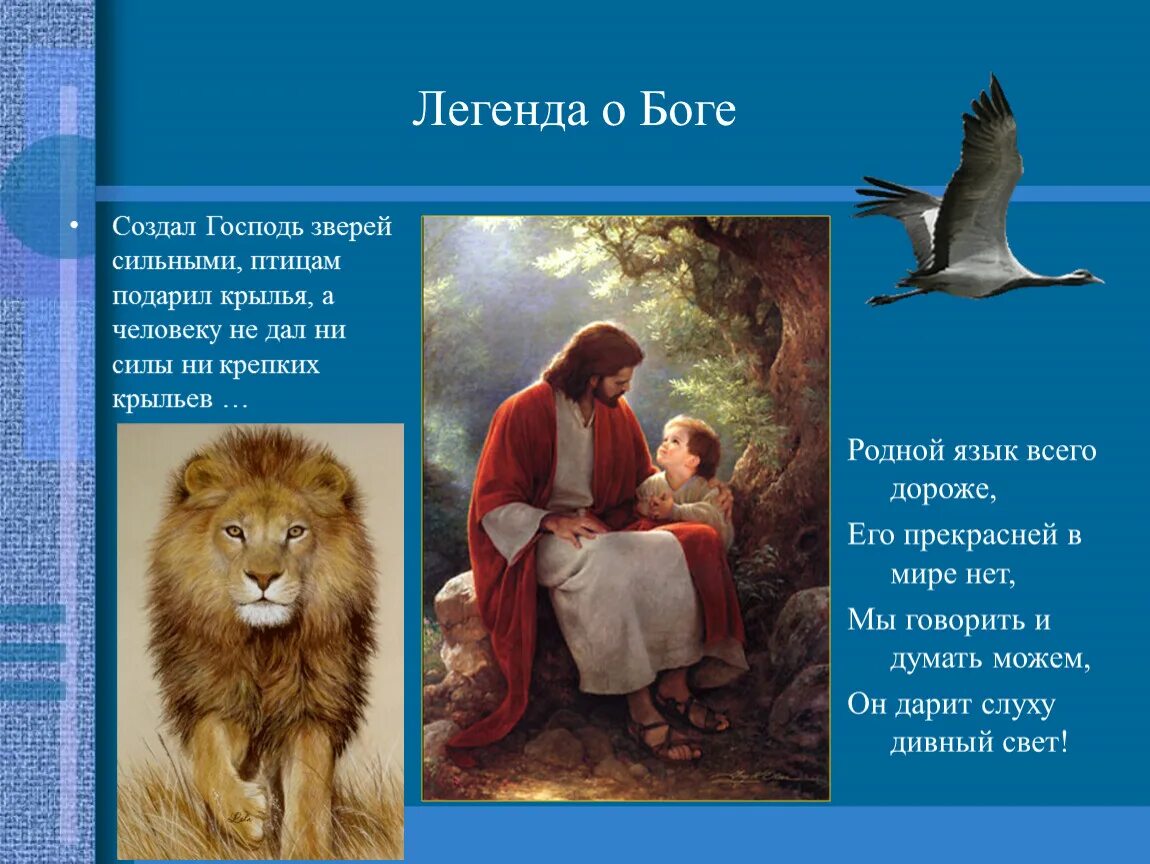 Легенда о Боге

• Создал Господь зверей сильными, птицам подарил крылья, а человеку не дал ни силы ни крепких крыльев …

Родной язык всего дороже,
Его прекрасней в мире нет,
Мы говорить и думать можем,
Он дарит слуху дивный свет!